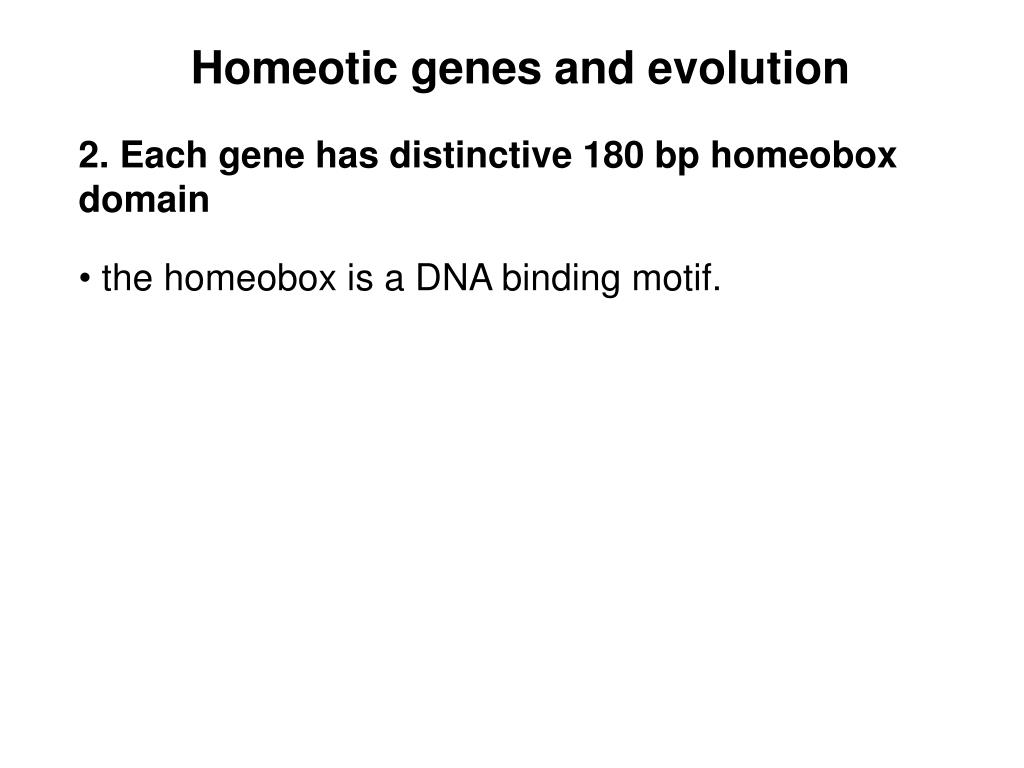 Homeotic genes and evolution

2. Each gene has distinctive 180 bp homeobox domain

• the homeobox is a DNA binding motif.